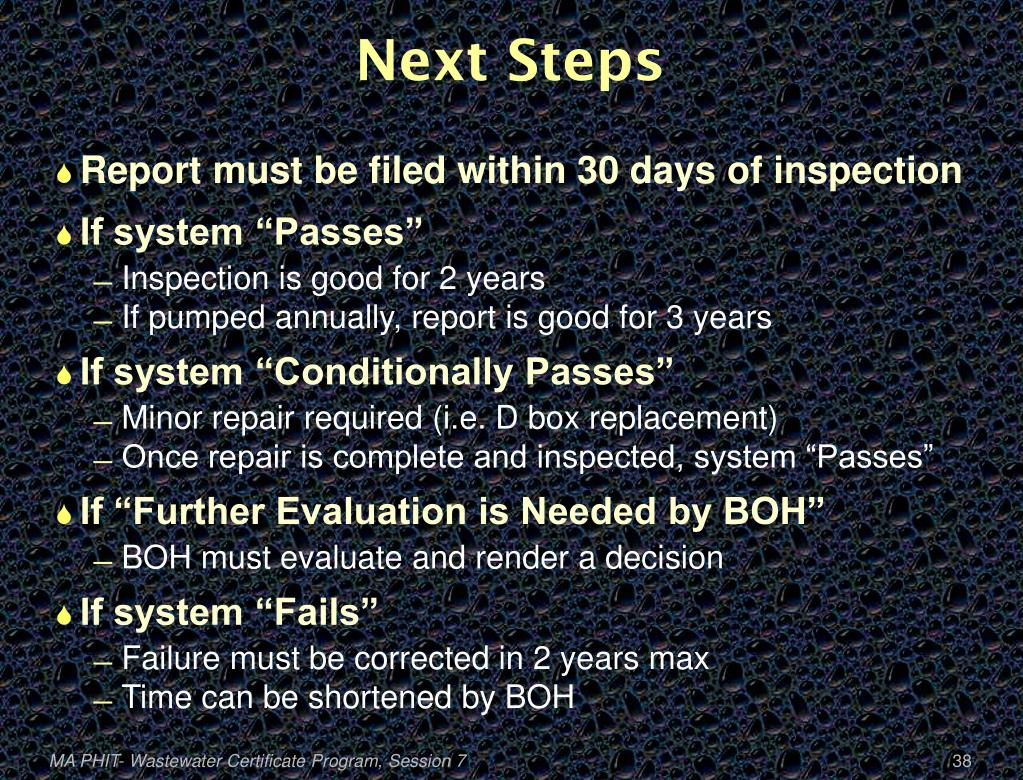 Next Steps

Report must be filed within 30 days of inspection

If system “Passes”

– Inspection is good for 2 years
– If pumped annually, report is good for 3 years

If system “Conditionally Passes”

– Minor repair required (i.e. D box replacement)
– Once repair is complete and inspected, system “Passes”

If “Further Evaluation is Needed by BOH”

– BOH must evaluate and render a decision

If system “Fails”

– Failure must be corrected in 2 years max
– Time can be shortened by BOH

MA PHIT- Wastewater Certificate Program, Session 7

38